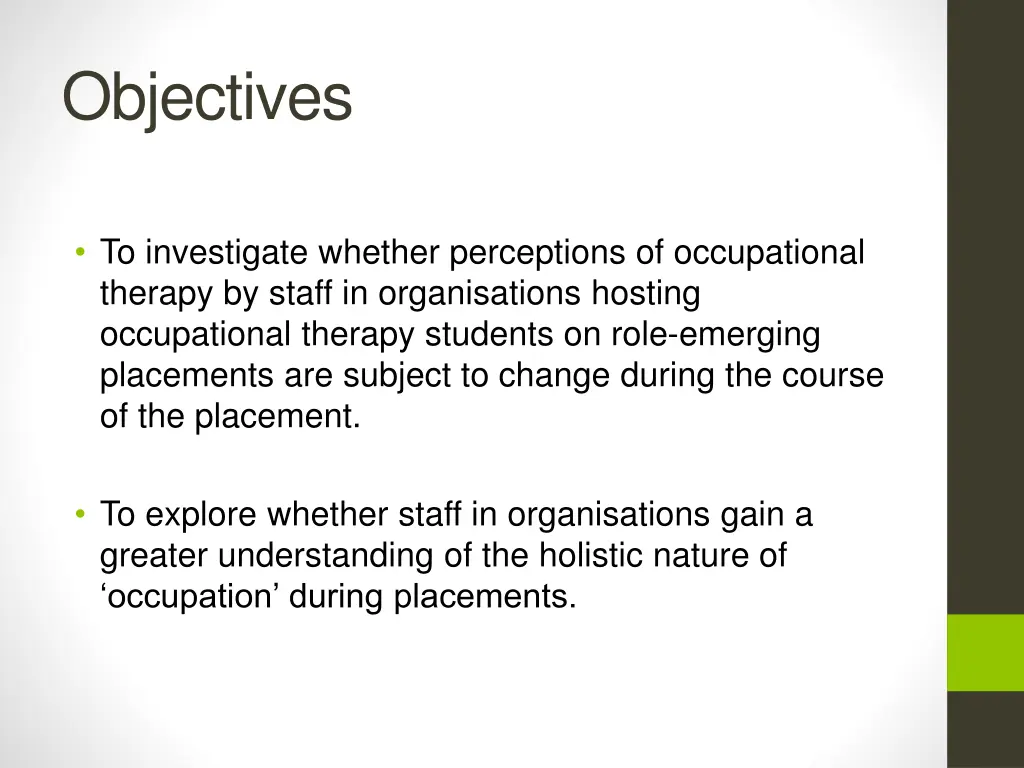 Objectives

• To investigate whether perceptions of occupational therapy by staff in organisations hosting occupational therapy students on role-emerging placements are subject to change during the course of the placement.

• To explore whether staff in organisations gain a greater understanding of the holistic nature of ‘occupation’ during placements.